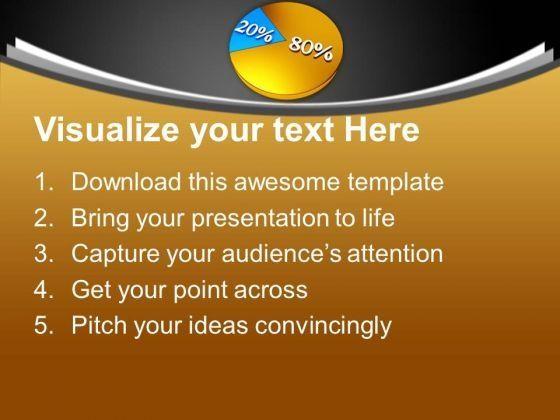 20%
80%

Visualize your text Here

1. Download this awesome template
2. Bring your presentation to life
3. Capture your audience's attention
4. Get your point across
5. Pitch your ideas convincingly